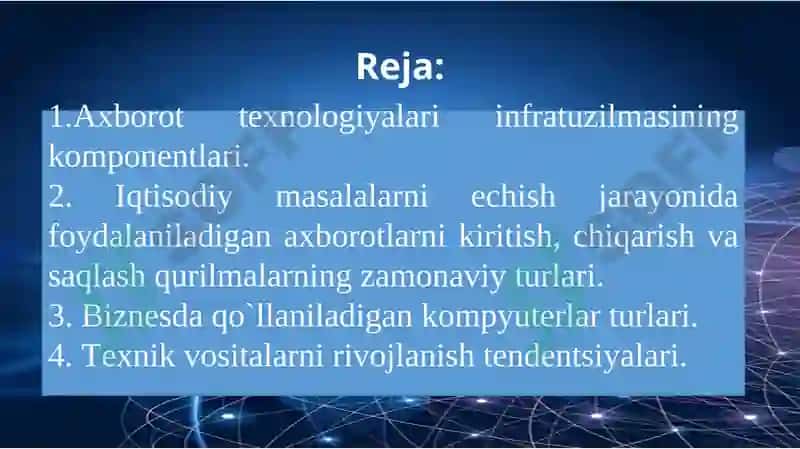 Reja:

1.Axborot texnologiyalari infratuzilmasining komponentlari.
2. Iqtisodiy masalalarni echish jarayonida foydalaniladigan axborotlarni kiritish, chiqarish va saqlash qurilmalarning zamonaviy turlari.
3. Biznesda qo`llaniladigan kompyuterlar turlari.
4. Texnik vositalarni rivojlanish tendentsiyalari.